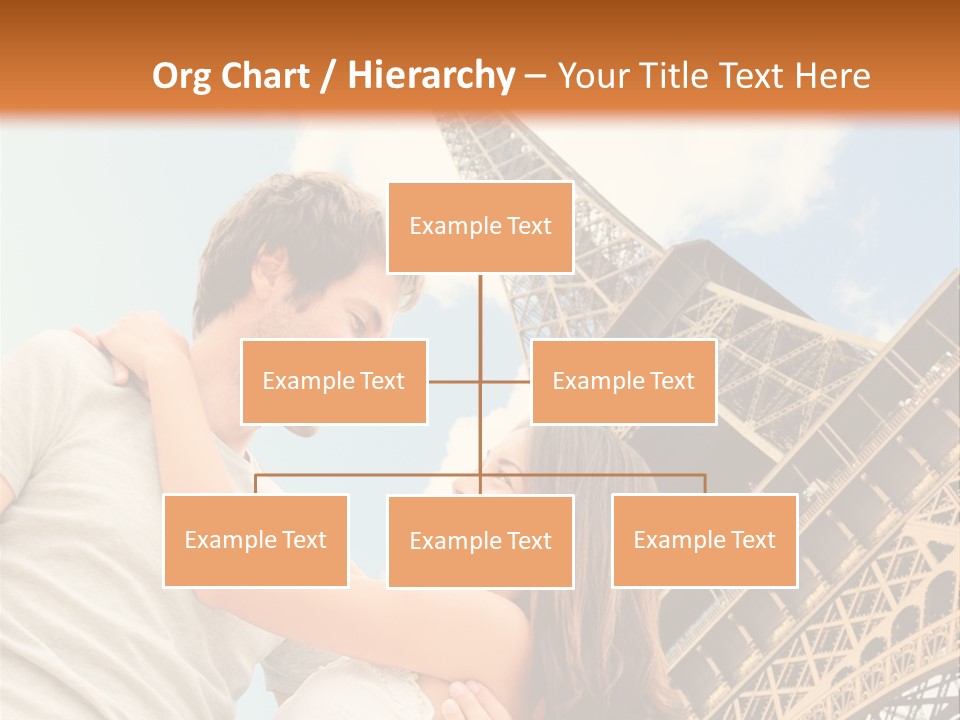 Org Chart / Hierarchy – Your Title Text Here

Example Text

Example Text

Example Text

Example Text

Example Text

Example Text